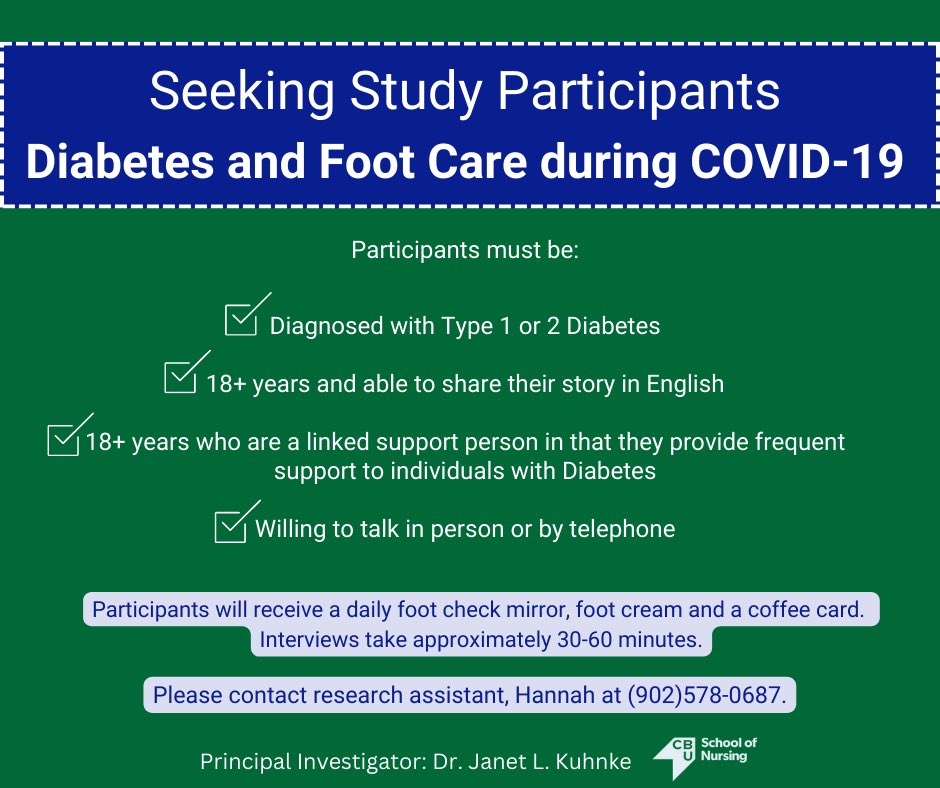 Seeking Study Participants
Diabetes and Foot Care during COVID-19

Participants must be:

Diagnosed with Type 1 or 2 Diabetes

18+ years and able to share their story in English

18+ years who are a linked support person in that they provide frequent support to individuals with Diabetes

Willing to talk in person or by telephone

Participants will receive a daily foot check mirror, foot cream and a coffee card. Interviews take approximately 30-60 minutes.

Please contact research assistant, Hannah at (902)578-0687.

Principal Investigator: Dr. Janet L. Kuhnke

CBU School of Nursing